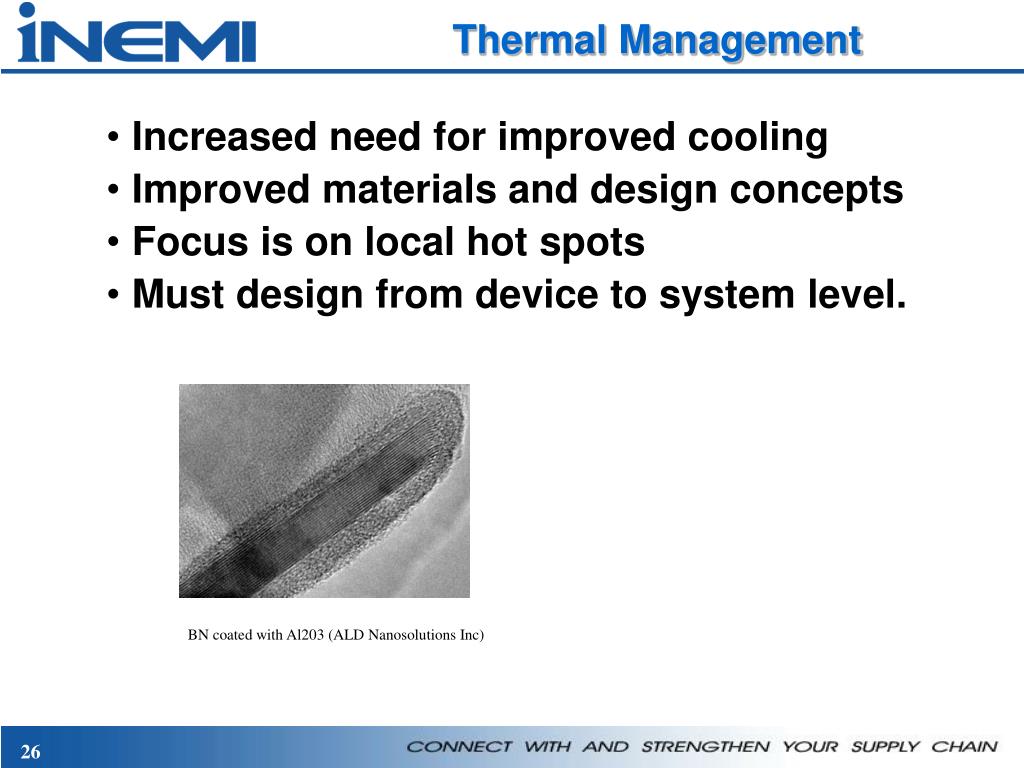 iNEMI

Thermal Management

• Increased need for improved cooling
• Improved materials and design concepts
• Focus is on local hot spots
• Must design from device to system level.

BN coated with Al203 (ALD Nanosolutions Inc)

26

CONNECT WITH AND STRENGTHEN YOUR SUPPLY CHAIN